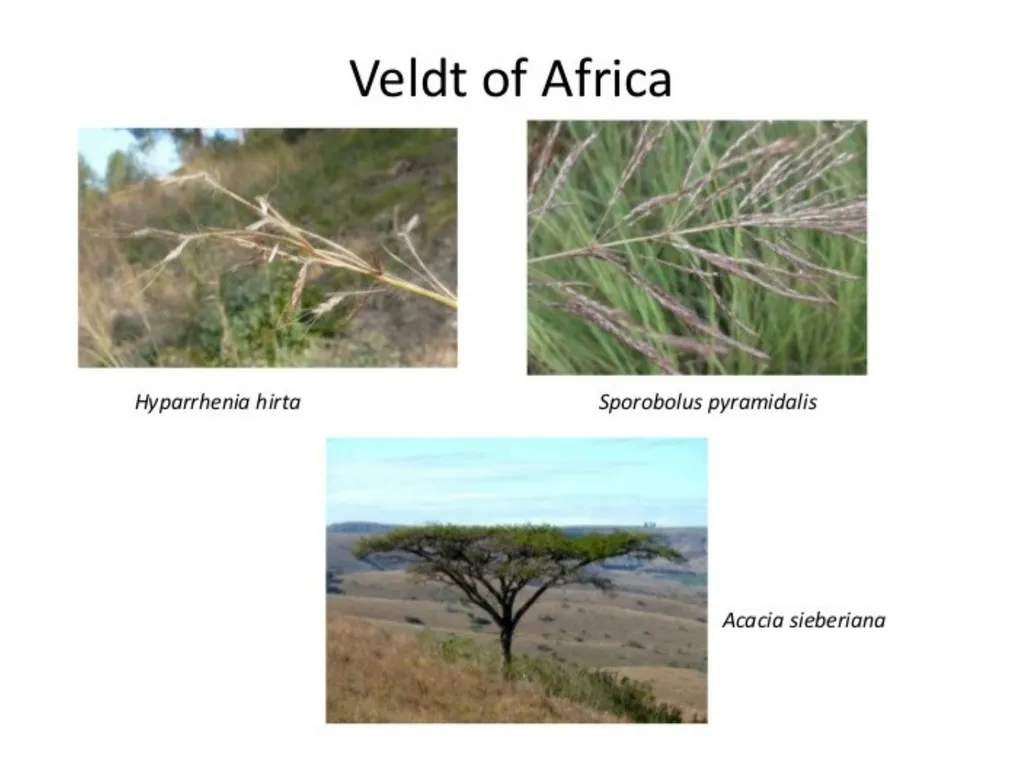 Veldt of Africa

Hyparrhenia hirta

Sporobolus pyramidalis

Acacia sieberiana